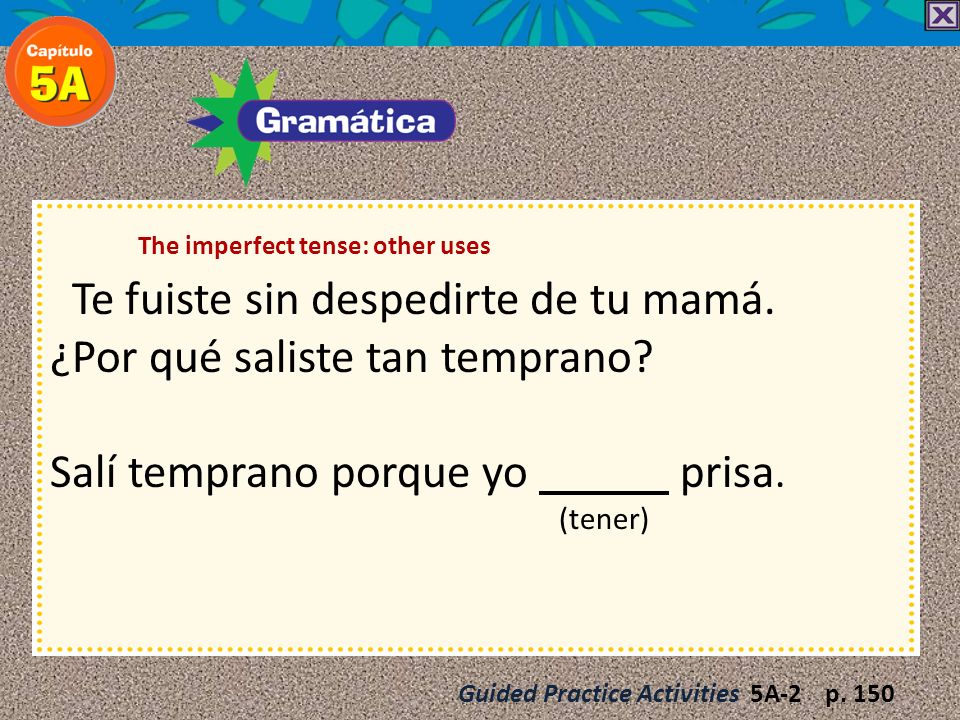 Capítulo
5A

Gramática

The imperfect tense: other uses

Te fuiste sin despedirte de tu mamá. ¿Por qué saliste tan temprano?

Salí temprano porque yo ______ prisa.
(tener)

Guided Practice Activities 5A-2 p. 150